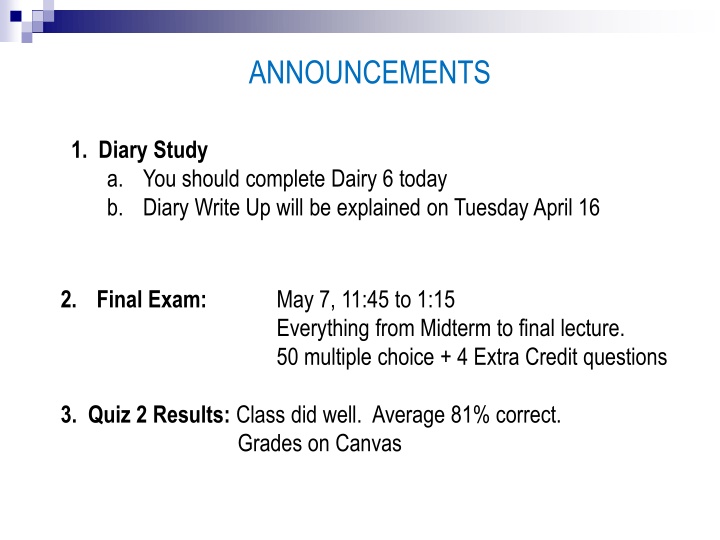 ANNOUNCEMENTS

1. Diary Study
a. You should complete Dairy 6 today
b. Diary Write Up will be explained on Tuesday April 16

2. Final Exam: May 7, 11:45 to 1:15
Everything from Midterm to final lecture.
50 multiple choice + 4 Extra Credit questions

3. Quiz 2 Results: Class did well. Average 81% correct.
Grades on Canvas